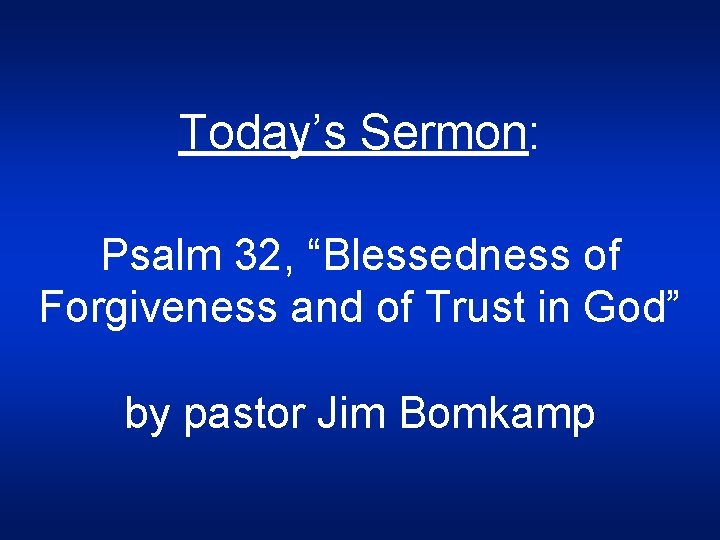 Today’s Sermon:

Psalm 32, “Blessedness of Forgiveness and of Trust in God”

by pastor Jim Bomkamp